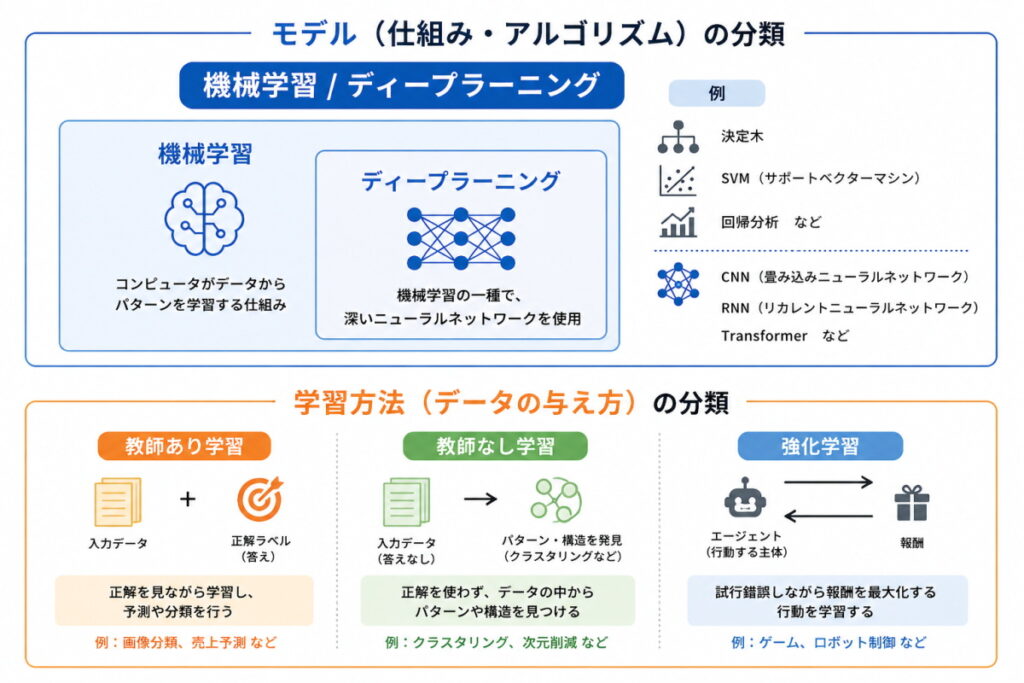 モデル（仕組み・アルゴリズム）の分類

機械学習 / ディープラーニング

機械学習

コンピュータがデータからパターンを学習する仕組み

ディープラーニング

機械学習の一種で、深いニューラルネットワークを使用

例

決定木

SVM（サポートベクターマシン）

回帰分析　など

CNN（畳み込みニューラルネットワーク）

RNN（リカレントニューラルネットワーク）

Transformer　など

学習方法（データの与え方）の分類

教師あり学習

入力データ

+

正解ラベル（答え）

正解を見ながら学習し、予測や分類を行う

例：画像分類、売上予測 など

教師なし学習

入力データ（答えなし）

パターン・構造を発見（クラスタリングなど）

正解を使わず、データの中からパターンや構造を見つける

例：クラスタリング、次元削減 など

強化学習

エージェント（行動する主体）

報酬

試行錯誤しながら報酬を最大化する行動を学習する

例：ゲーム、ロボット制御 など